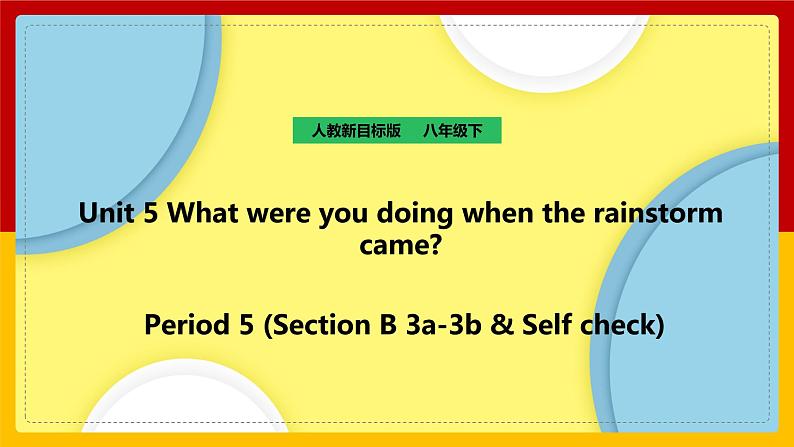 人教新目标版 八年级下

Unit 5 What were you doing when the rainstorm came?

Period 5 (Section B 3a-3b & Self check)